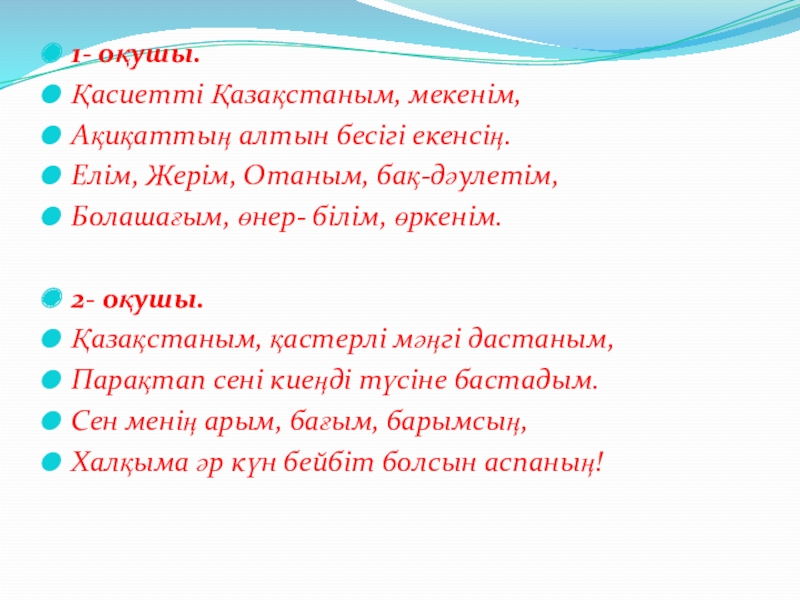 1- оқушы.
Қасиетті Қазақстаным, мекенім,
Ақиқаттың алтын бесігі екенсің.
Елім, Жерім, Отаным, бақ-дәулетім,
Болашағым, өнер- білім, өркенім.

2- оқушы.
Қазақстаным, қастерлі мәңгі дастаным,
Парақтап сені киеңді түсіне бастадым.
Сен менің арым, бағым, барымсың,
Халқыма әр күн бейбіт болсын аспаның!